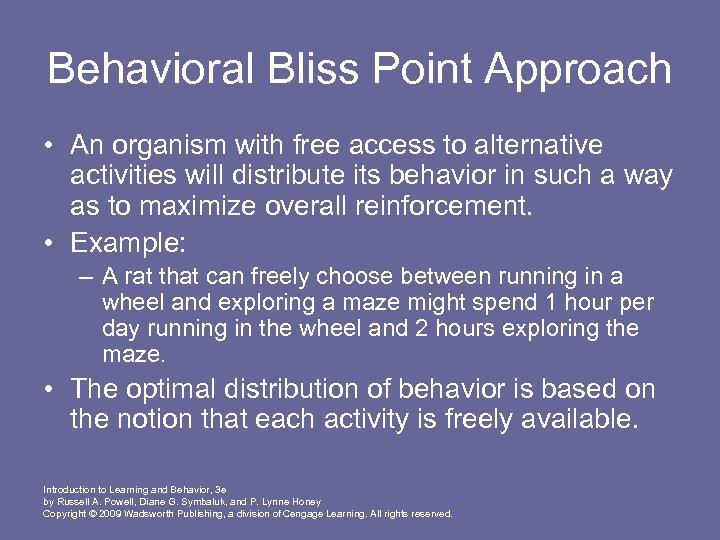 Behavioral Bliss Point Approach

• An organism with free access to alternative activities will distribute its behavior in such a way as to maximize overall reinforcement.
• Example:
– A rat that can freely choose between running in a wheel and exploring a maze might spend 1 hour per day running in the wheel and 2 hours exploring the maze.
• The optimal distribution of behavior is based on the notion that each activity is freely available.

Introduction to Learning and Behavior, 3e
by Russell A. Powell, Diane G. Symbaluk, and P. Lynne Honey
Copyright © 2009 Wadsworth Publishing, a division of Cengage Learning. All rights reserved.